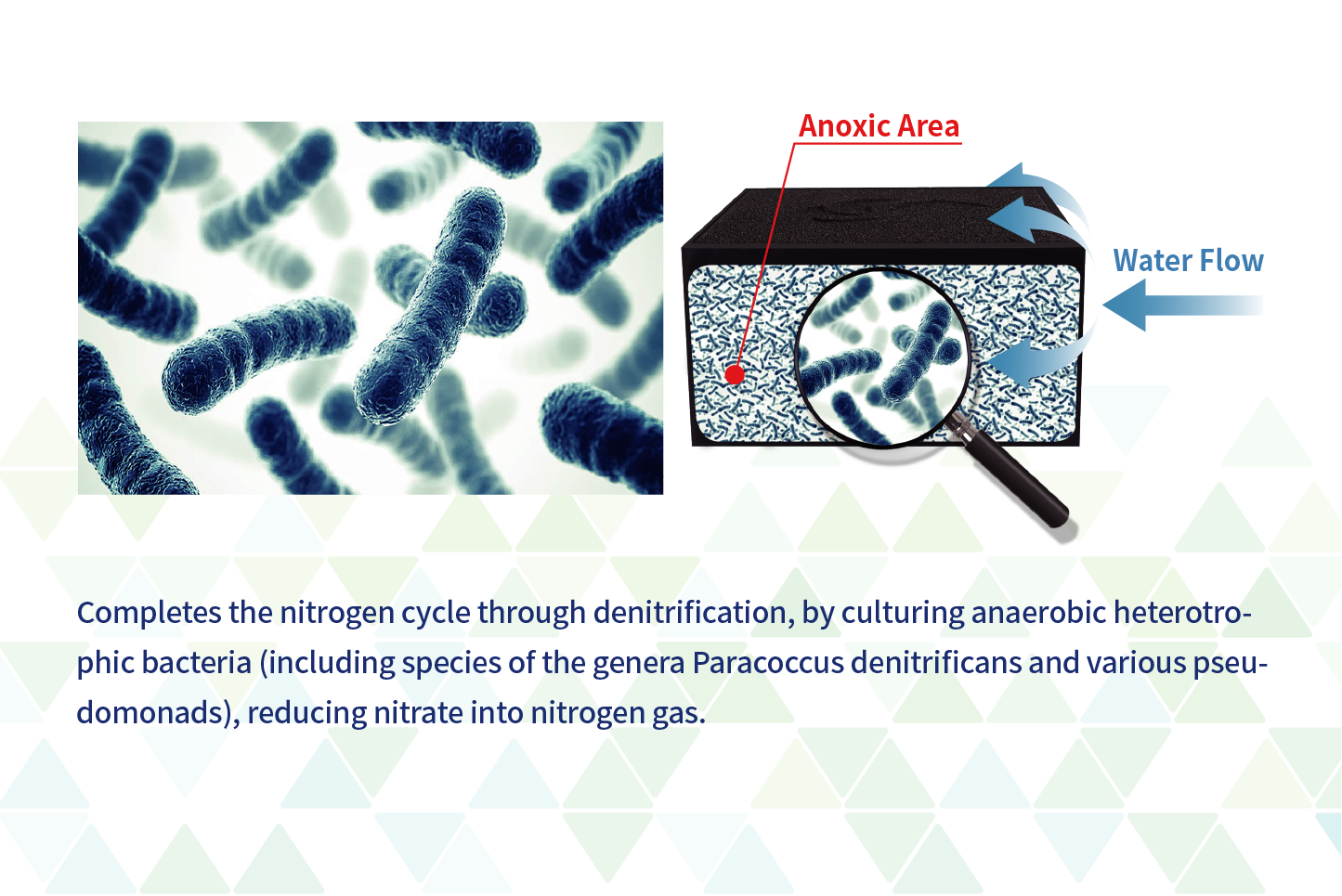 Anoxic Area

Water Flow

Completes the nitrogen cycle through denitrification, by culturing anaerobic heterotrophic bacteria (including species of the genera Paracoccus denitrificans and various pseudomonads), reducing nitrate into nitrogen gas.